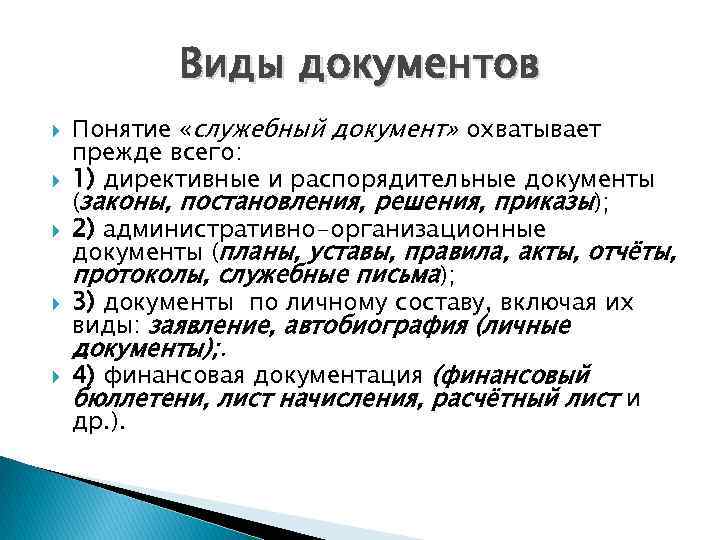 Виды документов

Понятие «служебный документ» охватывает прежде всего:

1) директивные и распорядительные документы (законы, постановления, решения, приказы);

2) административно-организационные документы (планы, уставы, правила, акты, отчёты, протоколы, служебные письма);

3) документы по личному составу, включая их виды: заявление, автобиография (личные документы);.

4) финансовая документация (финансовый бюллетени, лист начисления, расчётный лист и др.).